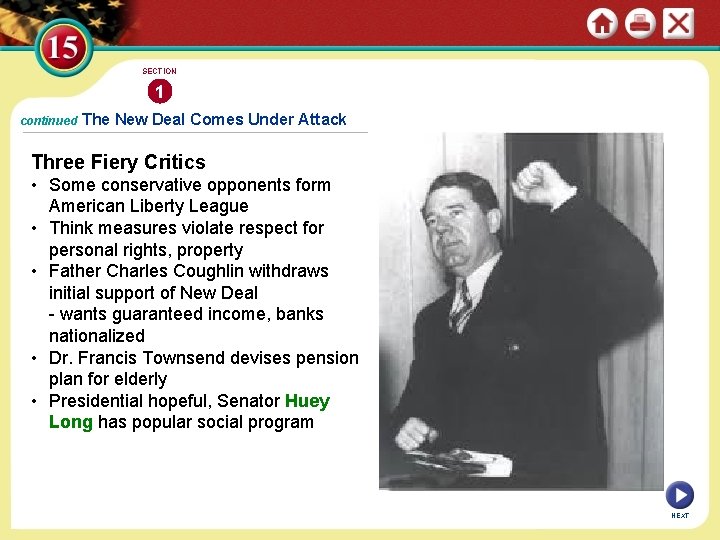 15

SECTION
1

continued The New Deal Comes Under Attack

Three Fiery Critics

• Some conservative opponents form American Liberty League
• Think measures violate respect for personal rights, property
• Father Charles Coughlin withdraws initial support of New Deal
- wants guaranteed income, banks nationalized
• Dr. Francis Townsend devises pension plan for elderly
• Presidential hopeful, Senator Huey Long has popular social program

NEXT